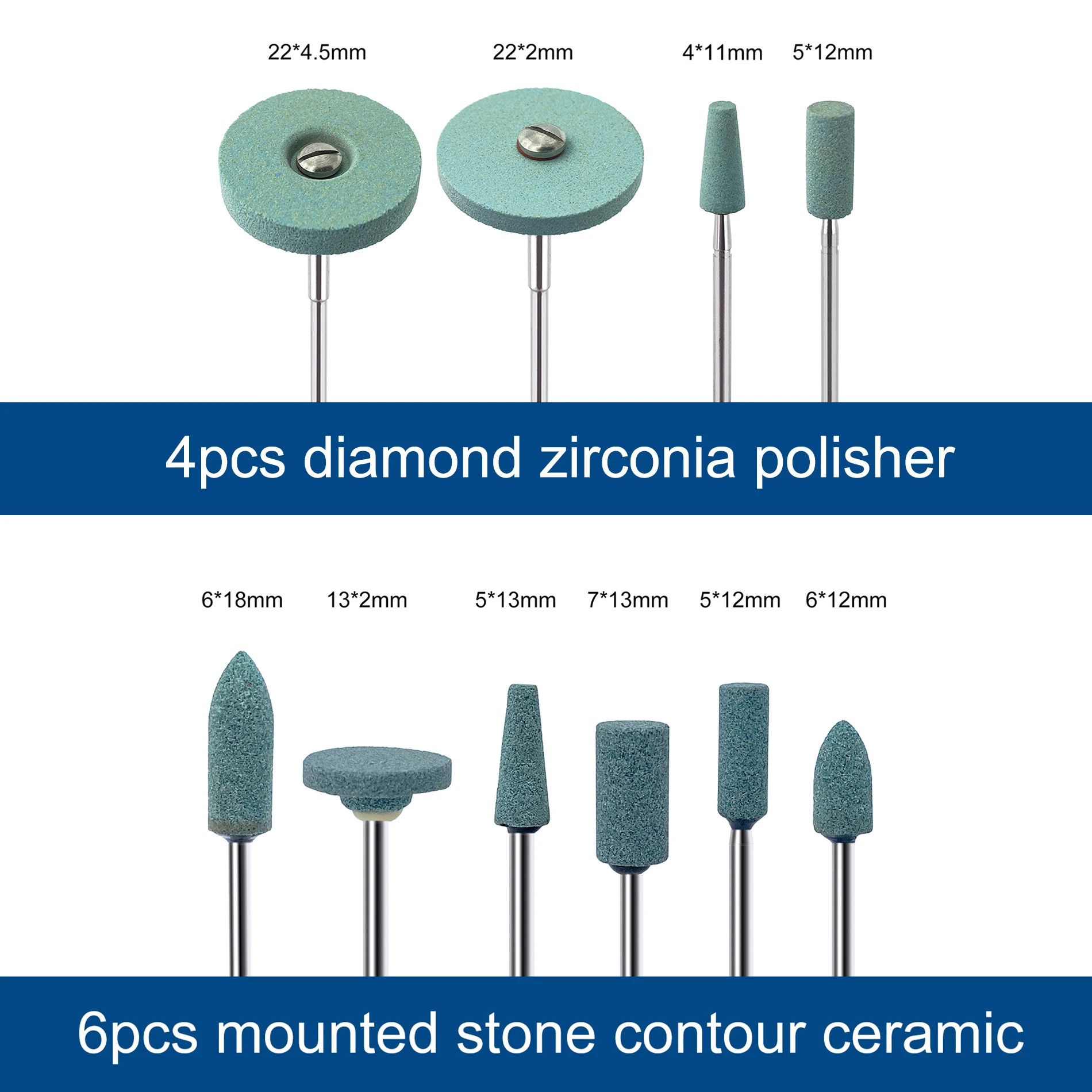 22*4.5mm 22*2mm 4*11mm 5*12mm

4pcs diamond zirconia polisher

6*18mm 13*2mm 5*13mm 7*13mm 5*12mm 6*12mm

6pcs mounted stone contour ceramic